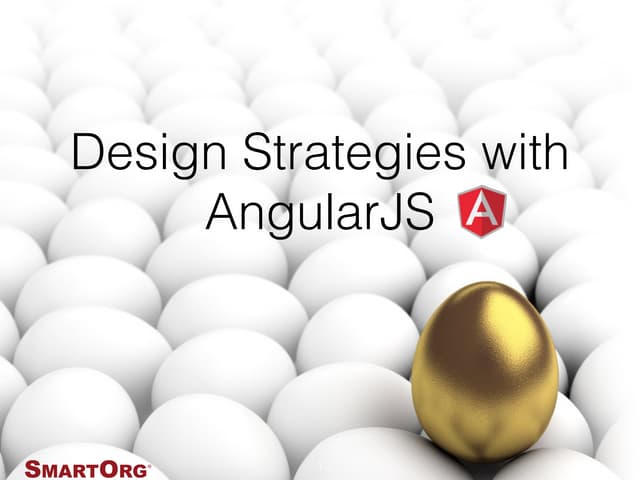 Design Strategies with AngularJS

A

SMARTORG®